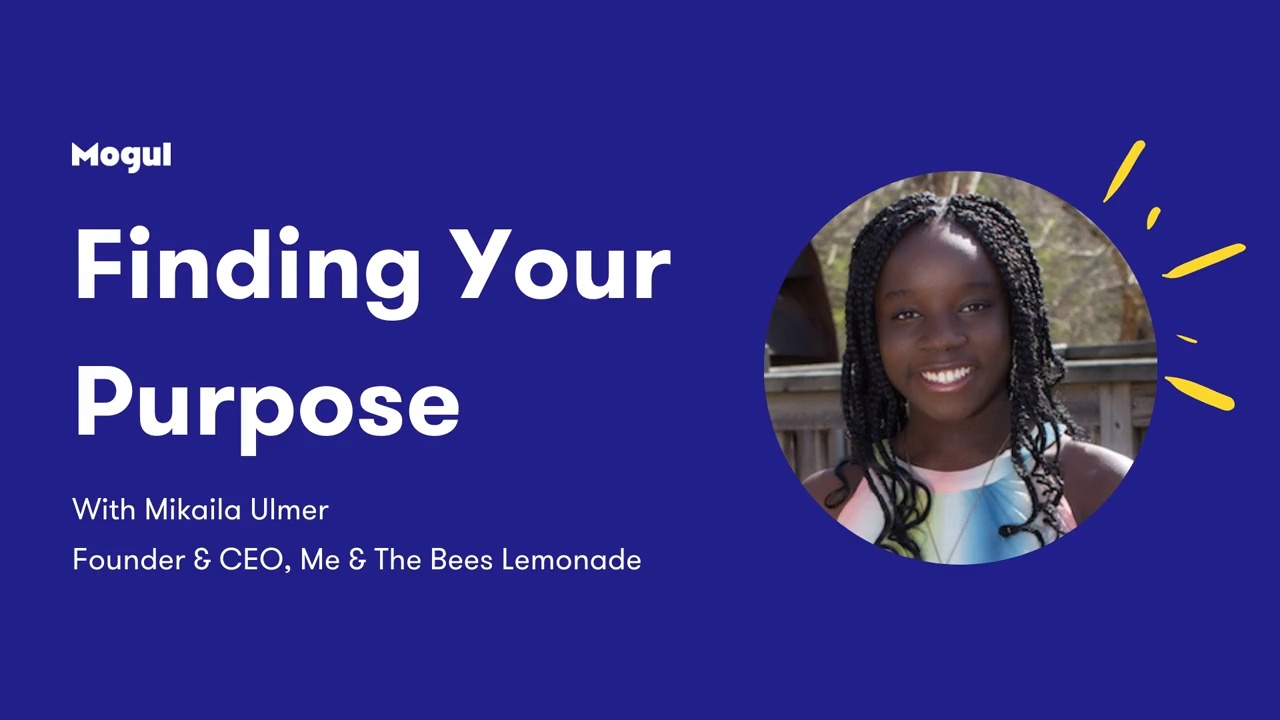 Mogul

Finding Your Purpose

With Mikaila Ulmer

Founder & CEO, Me & The Bees Lemonade